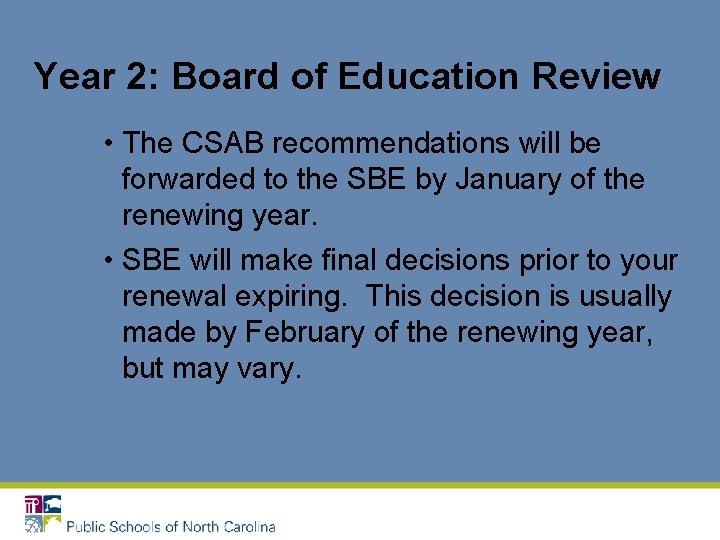 Year 2: Board of Education Review

• The CSAB recommendations will be forwarded to the SBE by January of the renewing year.

• SBE will make final decisions prior to your renewal expiring. This decision is usually made by February of the renewing year, but may vary.

Public Schools of North Carolina